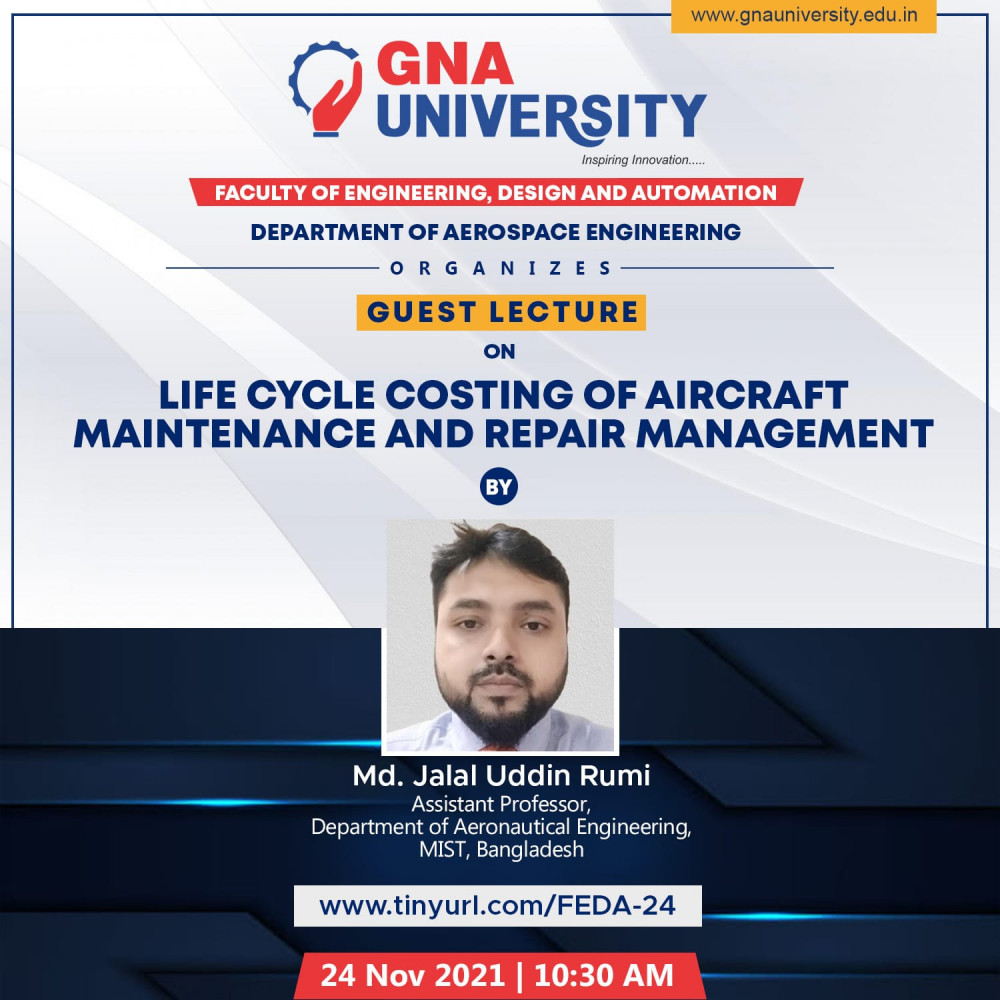 www.gnauniversity.edu.in

GNA UNIVERSITY
Inspiring Innovation.....

FACULTY OF ENGINEERING, DESIGN AND AUTOMATION
DEPARTMENT OF AEROSPACE ENGINEERING
ORGANIZES
GUEST LECTURE
ON
LIFE CYCLE COSTING OF AIRCRAFT MAINTENANCE AND REPAIR MANAGEMENT
BY

Md. Jalal Uddin Rumi
Assistant Professor,
Department of Aeronautical Engineering,
MIST, Bangladesh

www.tinyurl.com/FEDA-24

24 Nov 2021 | 10:30 AM